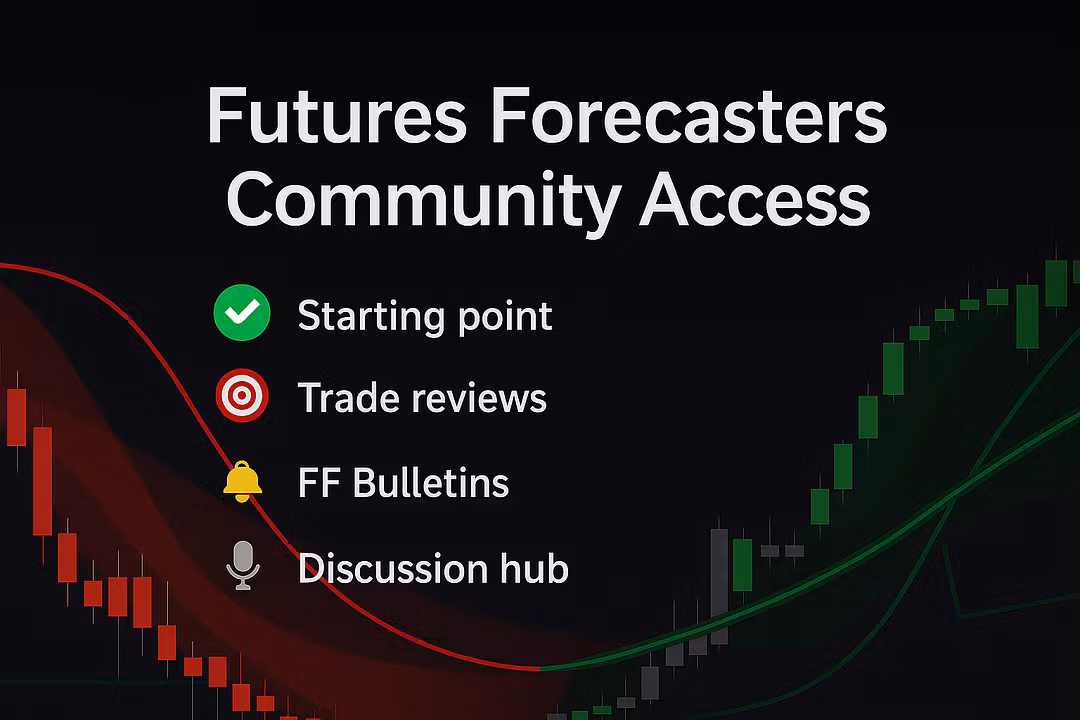 Futures Forecasters Community Access

Starting point

Trade reviews

FF Bulletins

Discussion hub